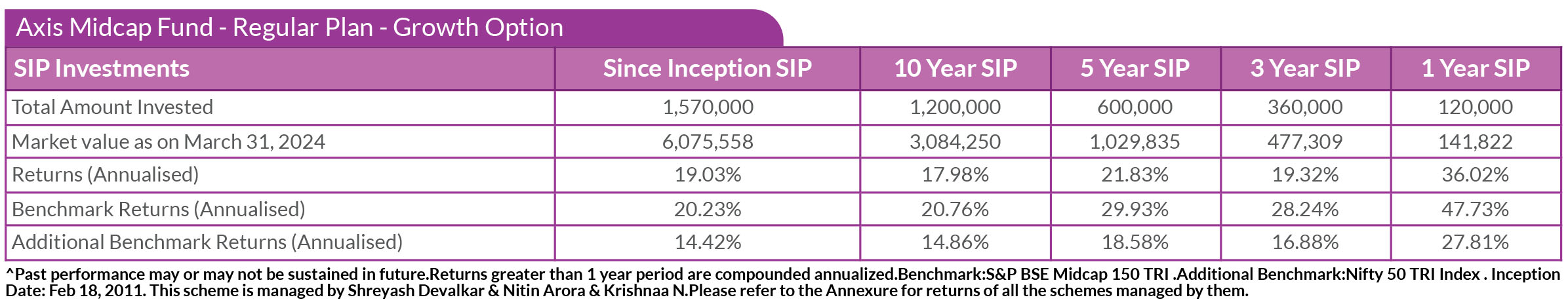 Axis Midcap Fund - Regular Plan - Growth Option

| SIP Investments | Since Inception SIP | 10 Year SIP | 5 Year SIP | 3 Year SIP | 1 Year SIP |
|---|---|---|---|---|---|
| Total Amount Invested | 1,570,000 | 1,200,000 | 600,000 | 360,000 | 120,000 |
| Market value as on March 31, 2024 | 6,075,558 | 3,084,250 | 1,029,835 | 477,309 | 141,822 |
| Returns (Annualised) | 19.03% | 17.98% | 21.83% | 19.32% | 36.02% |
| Benchmark Returns (Annualised) | 20.23% | 20.76% | 29.93% | 28.24% | 47.73% |
| Additional Benchmark Returns (Annualised) | 14.42% | 14.86% | 18.58% | 16.88% | 27.81% |

^Past performance may or may not be sustained in future.Returns greater than 1 year period are compounded annualized.Benchmark:S&P BSE Midcap 150 TRI .Additional Benchmark:Nifty 50 TRI Index . Inception Date: Feb 18, 2011. This scheme is managed by Shreyash Devalkar & Nitin Arora & Krishnaa N.Please refer to the Annexure for returns of all the schemes managed by them.